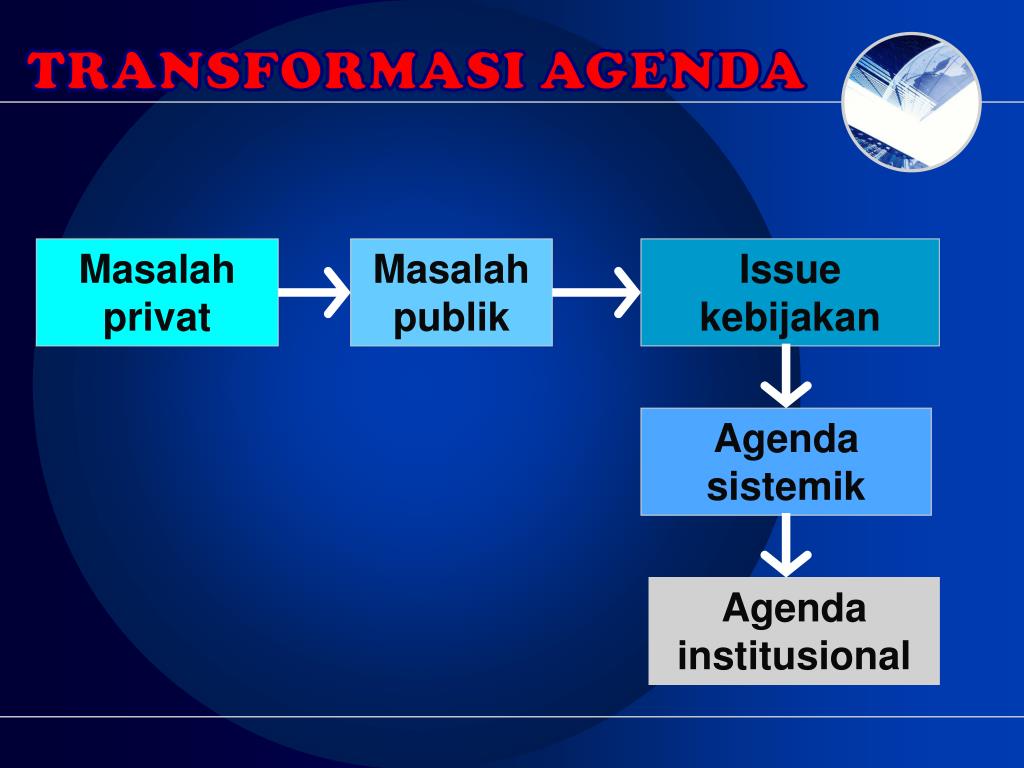 TRANSFORMASI AGENDA

Masalah privat

Masalah publik

Issue kebijakan

Agenda sistemik

Agenda institusional